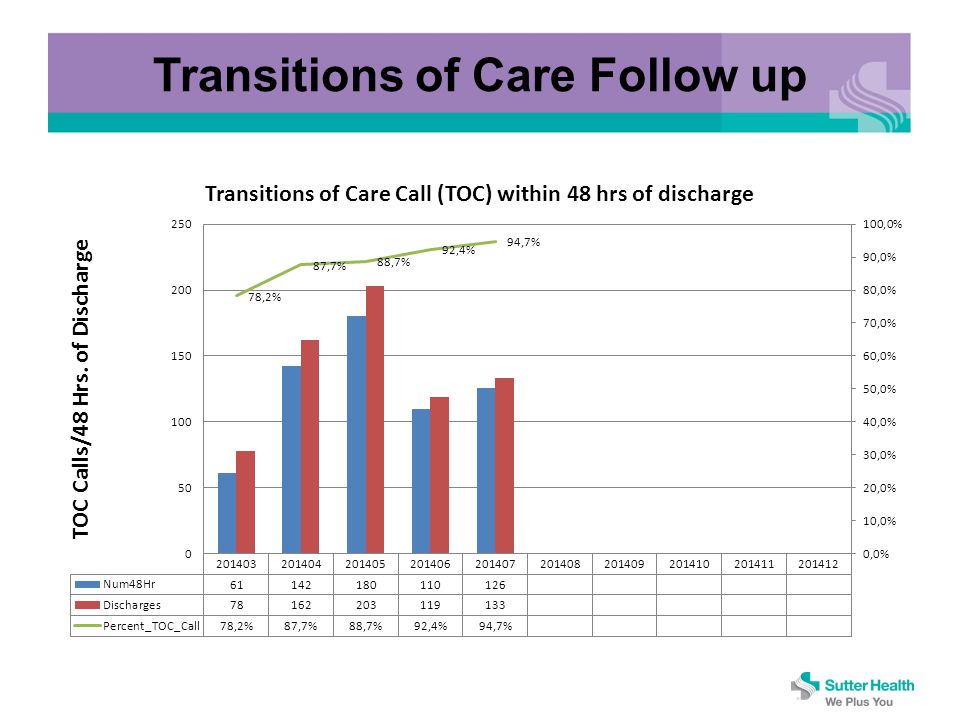 Transitions of Care Follow up

Transitions of Care Call (TOC) within 48 hrs of discharge

TOC Calls/48 Hrs. of Discharge

250
200
150
100
50
0

100,0%
90,0%
80,0%
70,0%
60,0%
50,0%
40,0%
30,0%
20,0%
10,0%
0,0%

78,2%
87,7%
88,7%
92,4%
94,7%

| | 201403 | 201404 | 201405 | 201406 | 201407 | 201408 | 201409 | 201410 | 201411 | 201412 |
|---|---|---|---|---|---|---|---|---|---|---|
| Num48Hr | 61 | 142 | 180 | 110 | 126 | | | | | |
| Discharges | 78 | 162 | 203 | 119 | 133 | | | | | |
| Percent_TOC_Call | 78,2% | 87,7% | 88,7% | 92,4% | 94,7% | | | | | |

Sutter Health
We Plus You